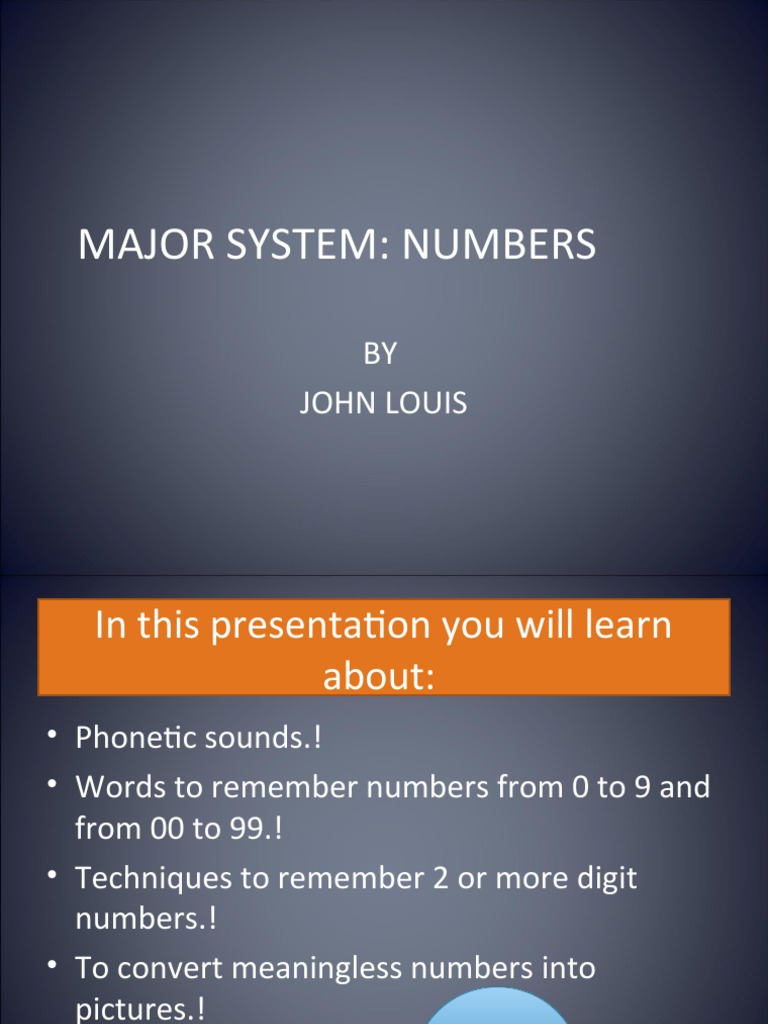 MAJOR SYSTEM: NUMBERS

BY
JOHN LOUIS

In this presentation you will learn about:

• Phonetic sounds.!
• Words to remember numbers from 0 to 9 and from 00 to 99.!
• Techniques to remember 2 or more digit numbers.!
• To convert meaningless numbers into pictures.!